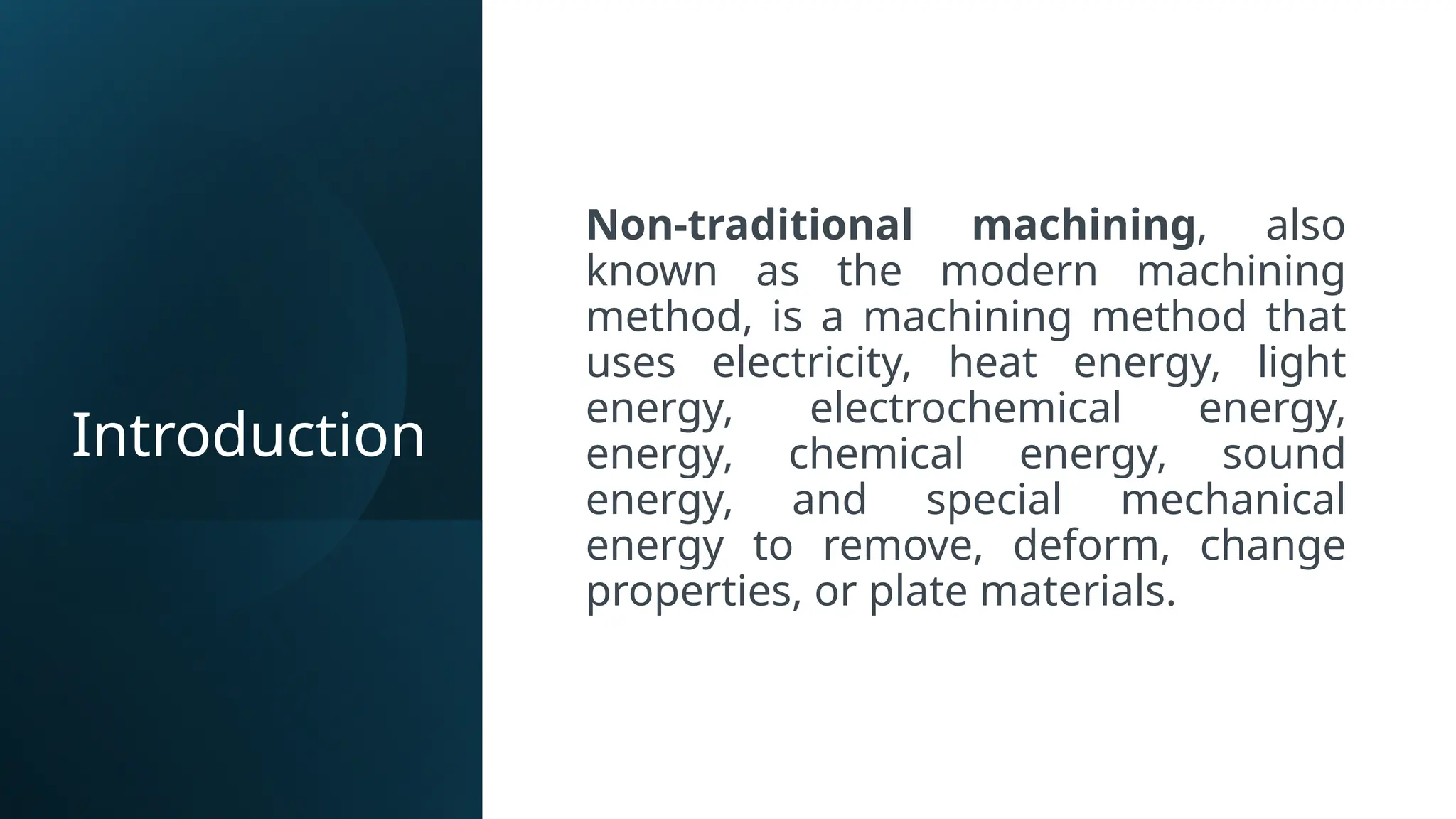 Introduction

Non-traditional machining, also known as the modern machining method, is a machining method that uses electricity, heat energy, light energy, electrochemical energy, energy, chemical energy, sound energy, and special mechanical energy to remove, deform, change properties, or plate materials.